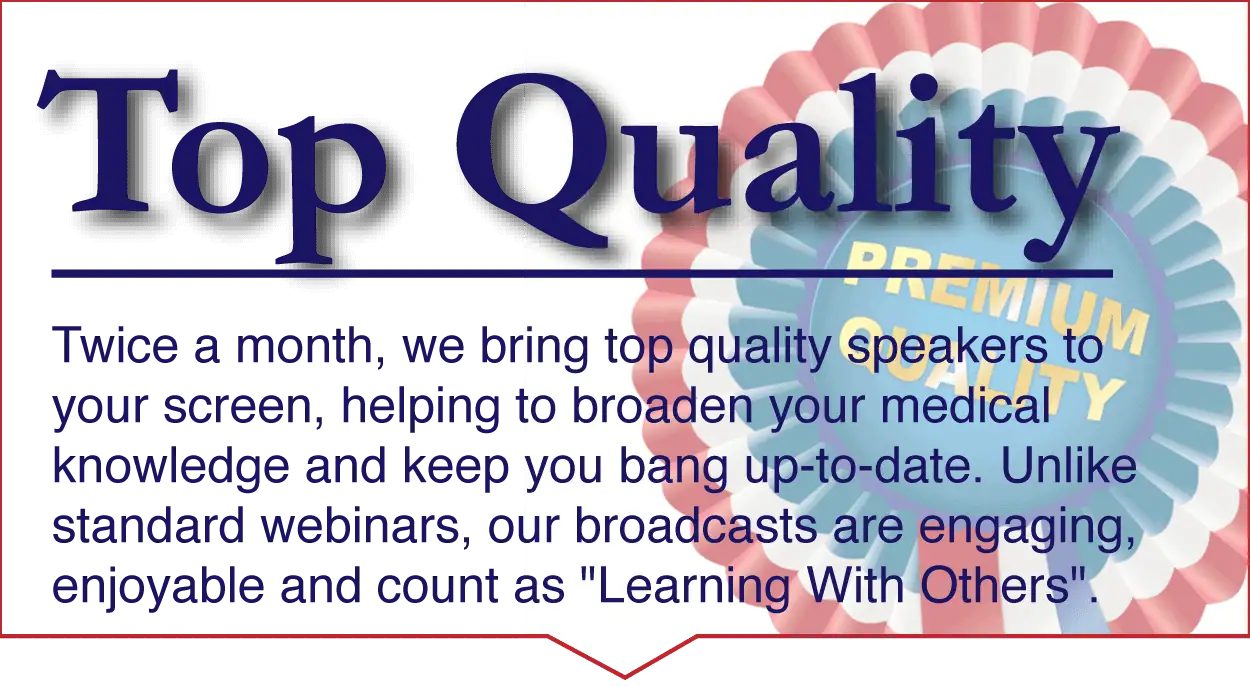 Top Quality

PREMIUM QUALITY

Twice a month, we bring top quality speakers to your screen, helping to broaden your medical knowledge and keep you bang up-to-date. Unlike standard webinars, our broadcasts are engaging, enjoyable and count as "Learning With Others".